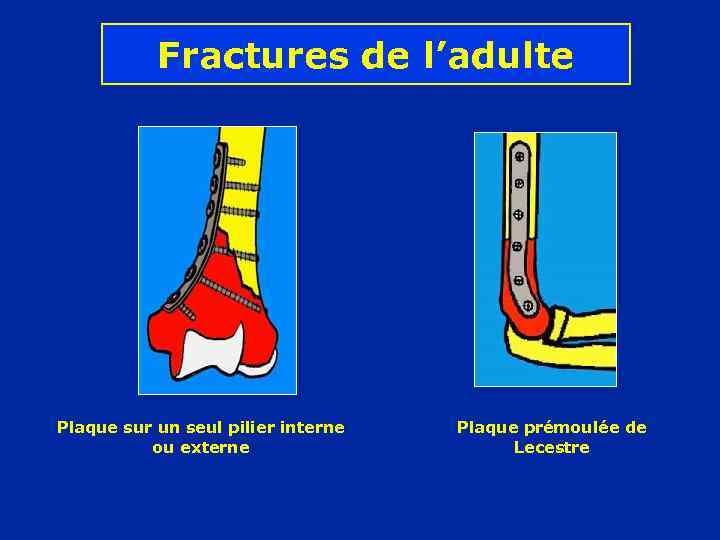 Fractures de l’adulte

Plaque sur un seul pilier interne ou externe

Plaque prémoulée de Lecestre